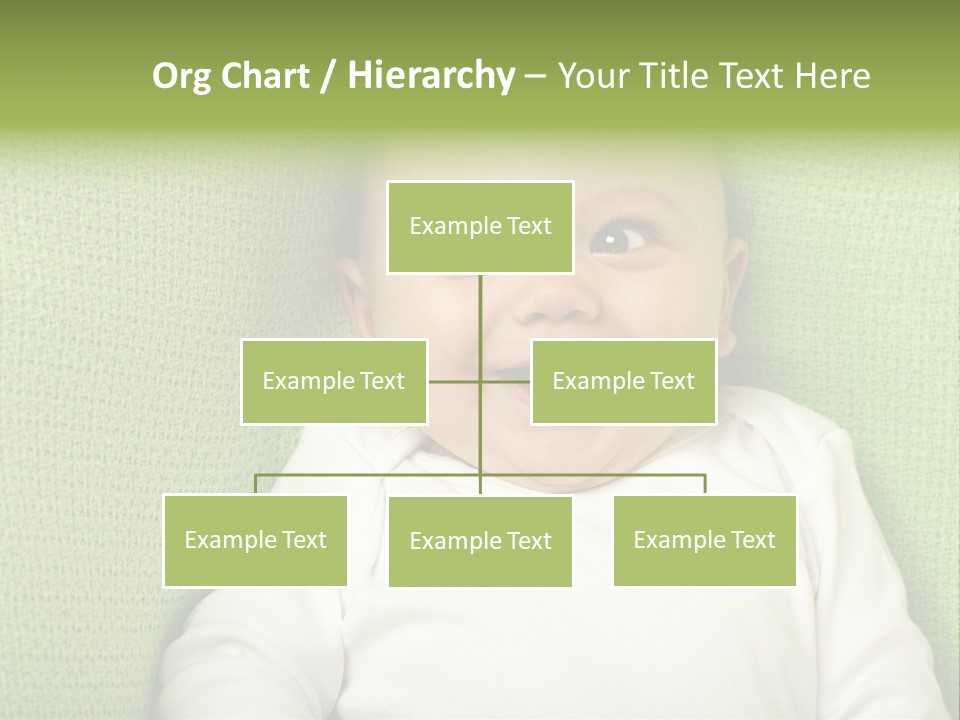 Org Chart / Hierarchy – Your Title Text Here

Example Text

Example Text

Example Text

Example Text

Example Text

Example Text